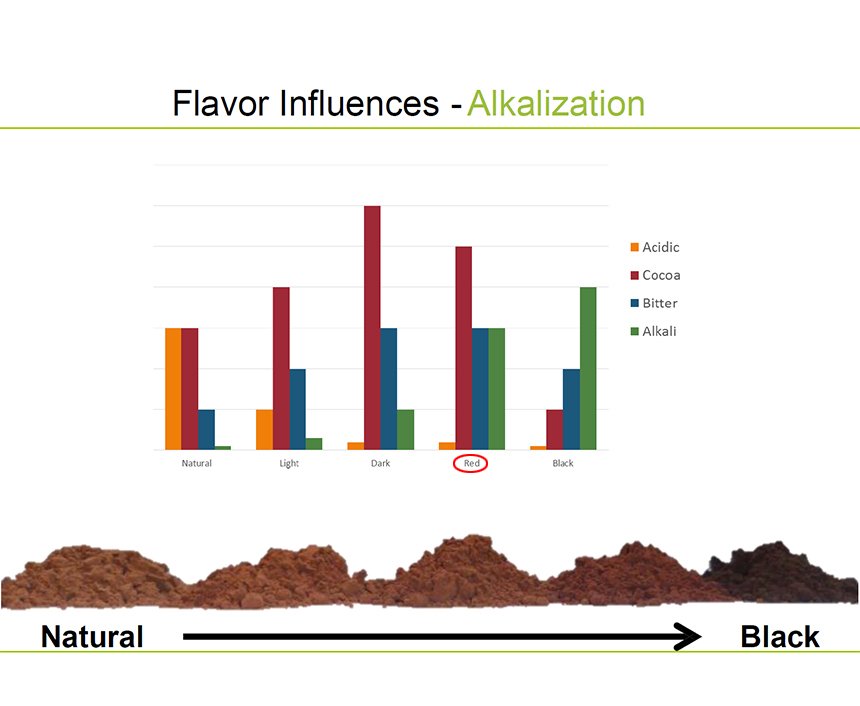 Flavor Influences - Alkalization

Acidic
Cocoa
Bitter
Alkali

Natural
Light
Dark
Red
Black

Natural

Black